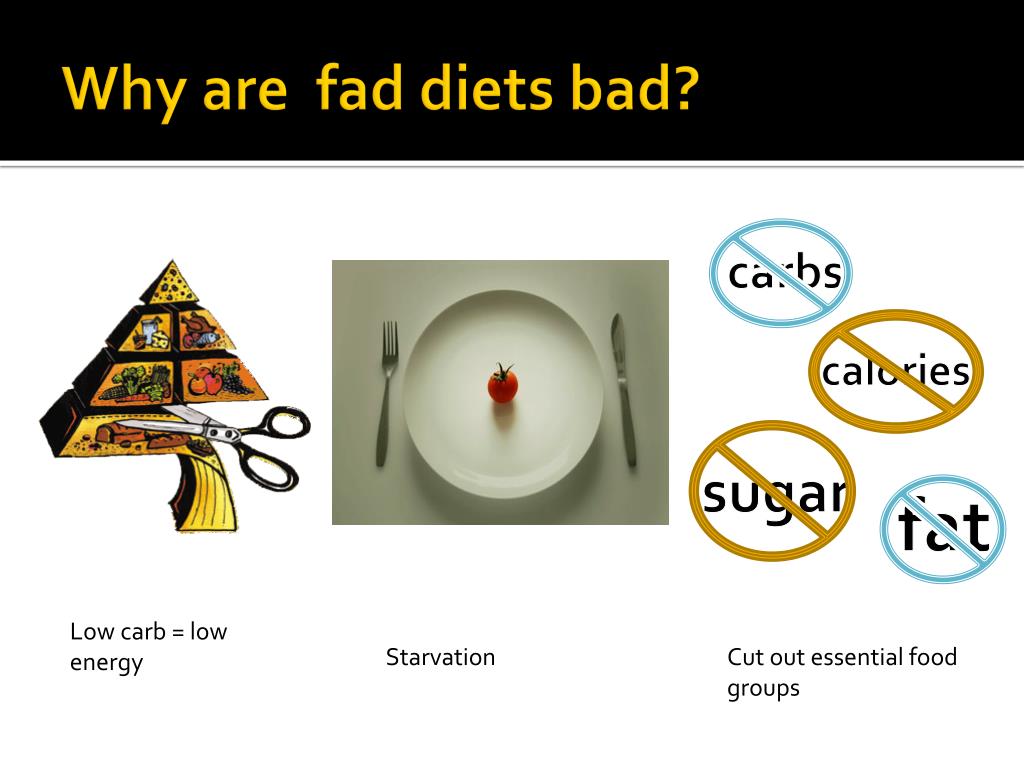 Why are  fad diets bad?

carbs

calories

sugar

fat

Low carb = low energy

Starvation

Cut out essential food groups